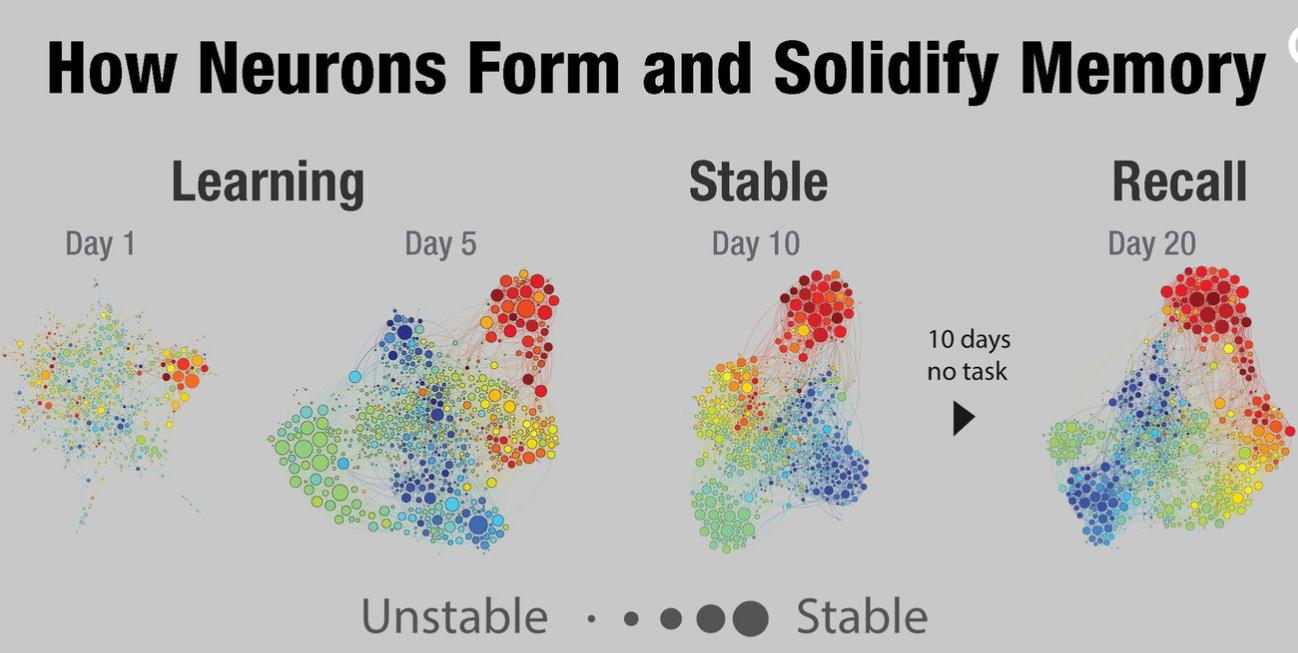 How Neurons Form and Solidify Memory

Learning

Day 1

Day 5

Stable

Day 10

10 days no task

Recall

Day 20

Unstable Stable